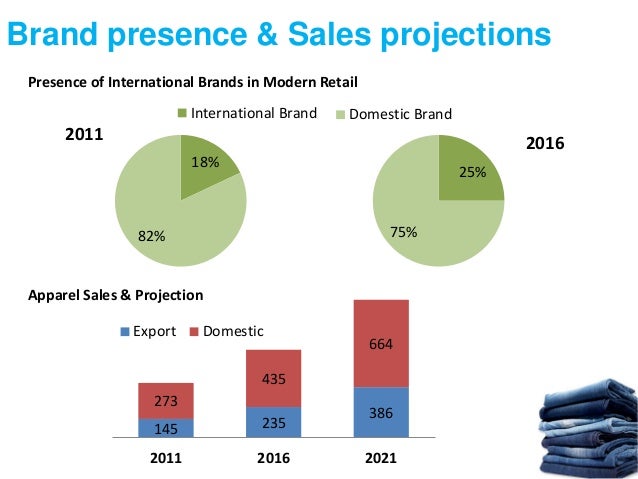 Brand presence & Sales projections

Presence of International Brands in Modern Retail

International Brand
Domestic Brand

2011

18%

82%

2016

25%

75%

Apparel Sales & Projection

Export
Domestic

273
145

435
235

664
386

2011
2016
2021